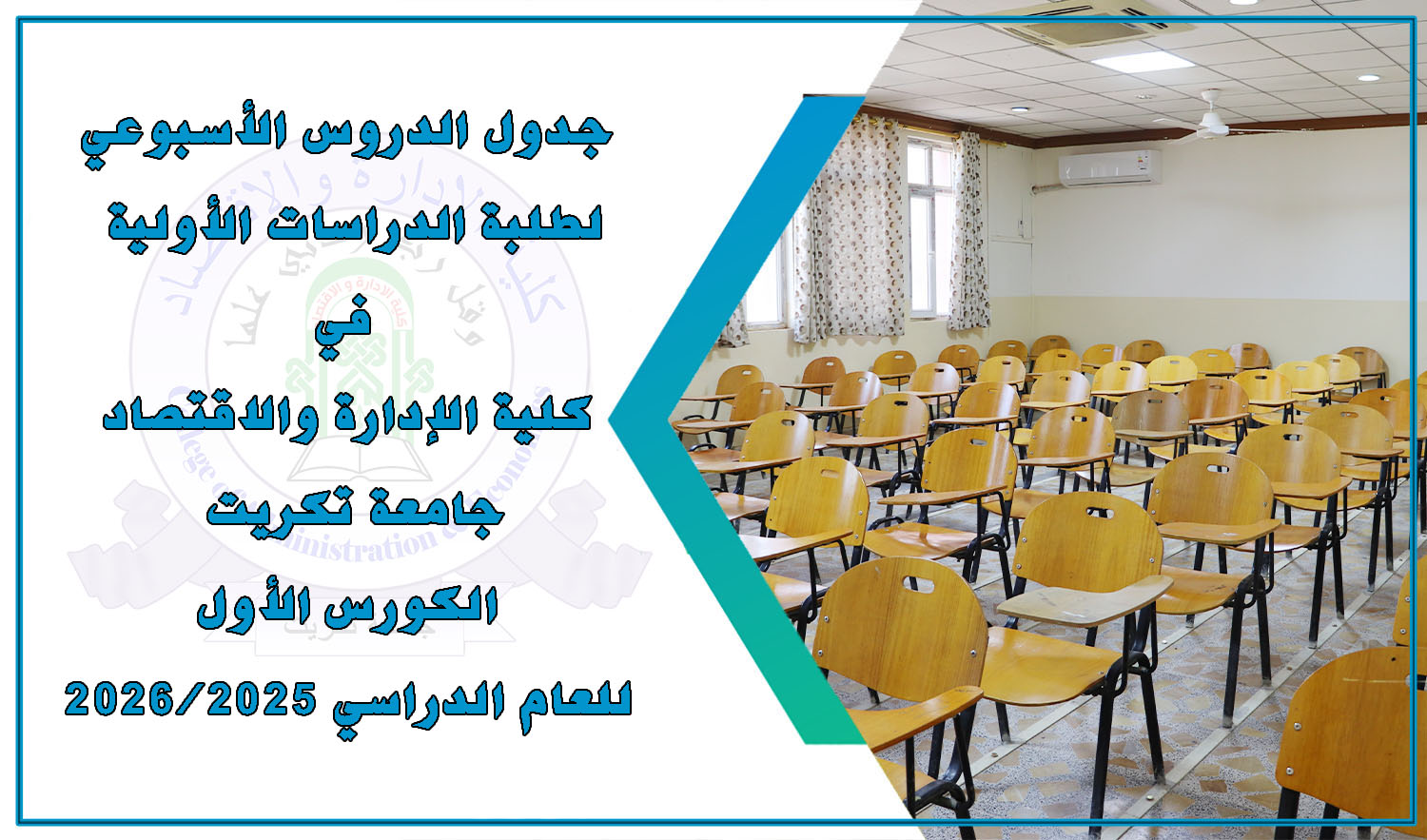 جدول الدروس الأسبوعي
لطلبة الدراسات الأولية
في
كلية الإدارة والاقتصاد
جامعة تكريت
الكورس الأول
للعام الدراسي 2026/2025